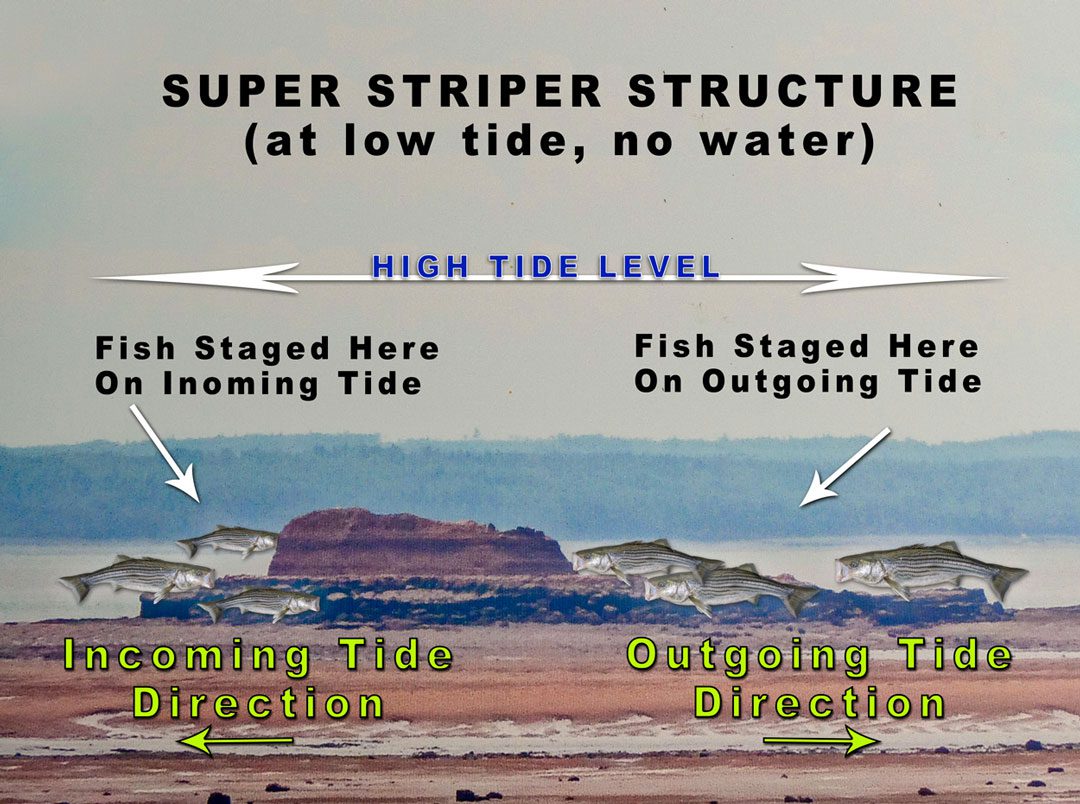 SUPER STRIPER STRUCTURE
(at low tide, no water)

HIGH TIDE LEVEL

Fish Staged Here
On Inoming Tide

Fish Staged Here
On Outgoing Tide

Incoming Tide
Direction

Outgoing Tide
Direction